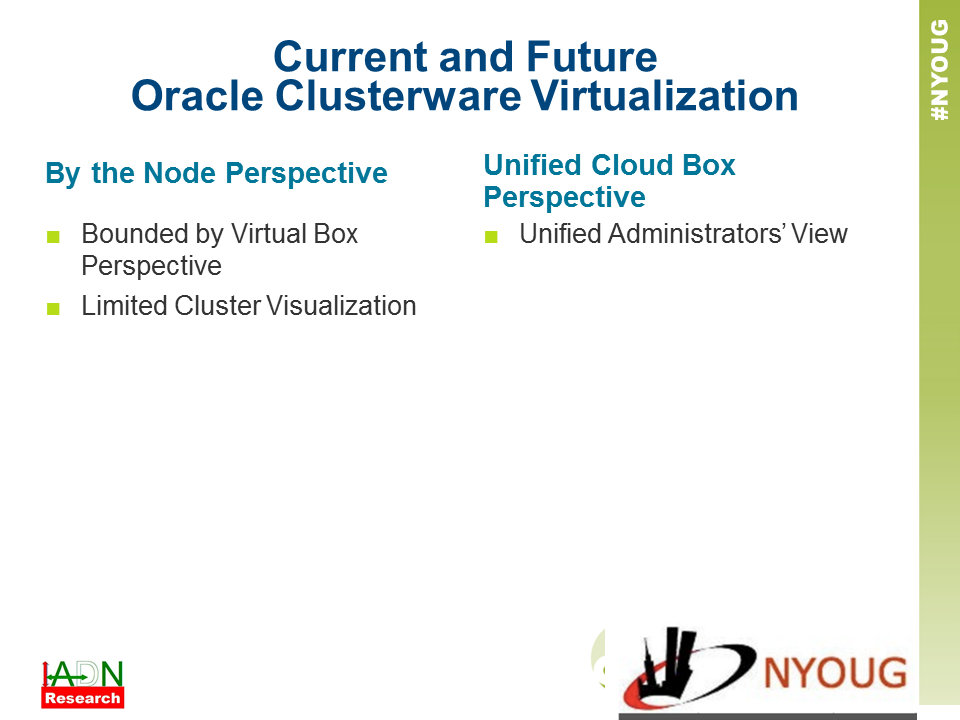 Current and Future
Oracle Clusterware Virtualization

By the Node Perspective

■ Bounded by Virtual Box Perspective

■ Limited Cluster Visualization

Unified Cloud Box Perspective

■ Unified Administrators' View

#NYOUG

IADN
Research

NYOUG